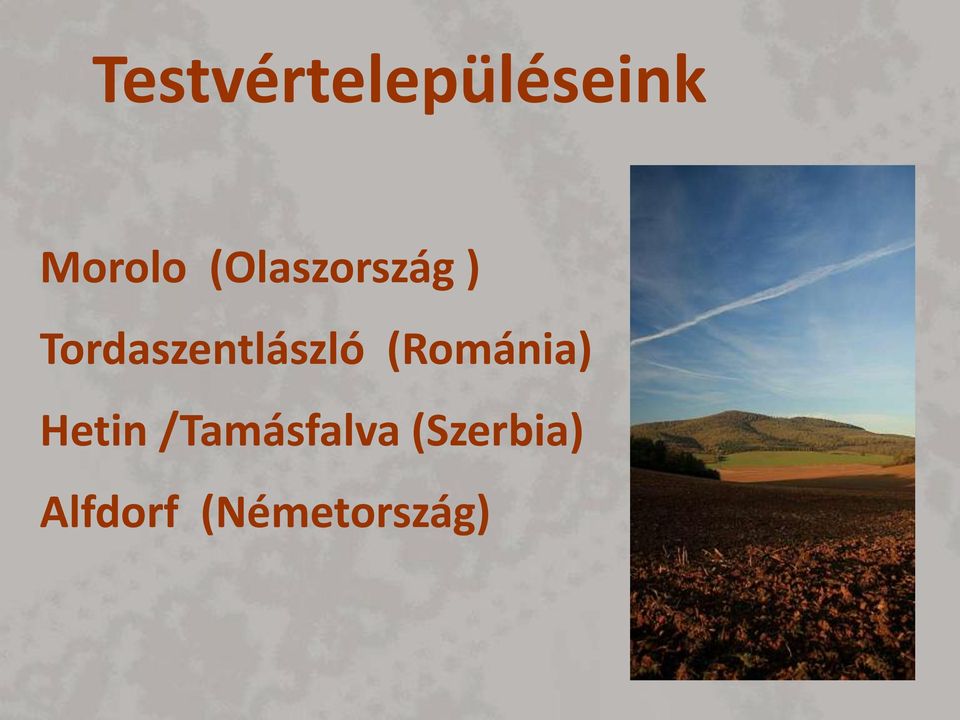 Testvértelepüléseink

Morolo (Olaszország )

Tordaszentlászló (Románia)

Hetin /Tamásfalva (Szerbia)

Alfdorf (Németország)